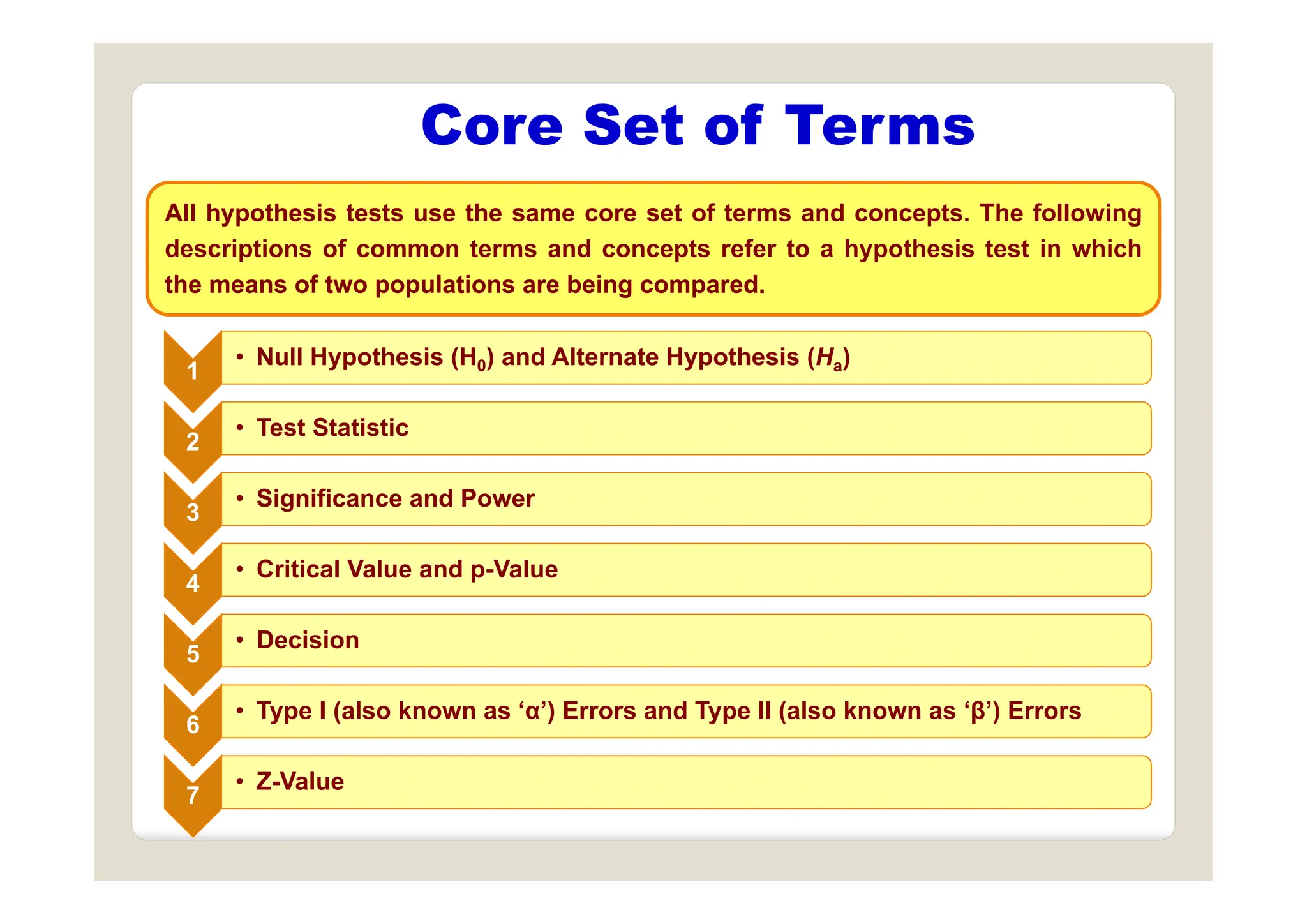 Core Set of Terms

All hypothesis tests use the same core set of terms and concepts. The following descriptions of common terms and concepts refer to a hypothesis test in which the means of two populations are being compared.

1
• Null Hypothesis ($H_0$) and Alternate Hypothesis ($H_a$)

2
• Test Statistic

3
• Significance and Power

4
• Critical Value and p-Value

5
• Decision

6
• Type I (also known as ‘α’) Errors and Type II (also known as ‘β’) Errors

7
• Z-Value